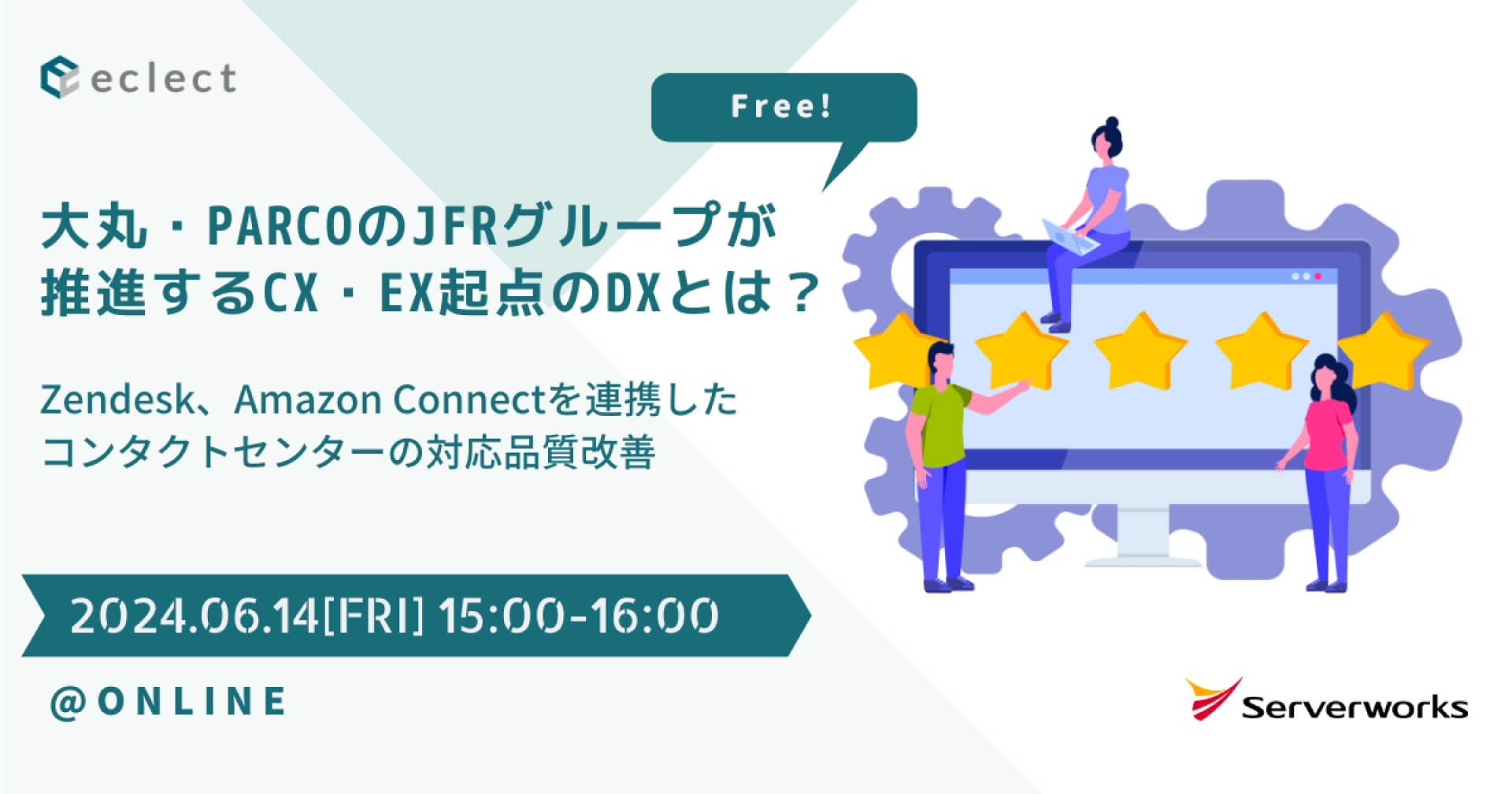 eclect

Free!

大丸・PARCOのJFRグループが推進するCX・EX起点のDXとは？

Zendesk、Amazon Connectを連携したコンタクトセンターの対応品質改善

2024.06.14[FRI] 15:00-16:00

@ONLINE

Serverworks